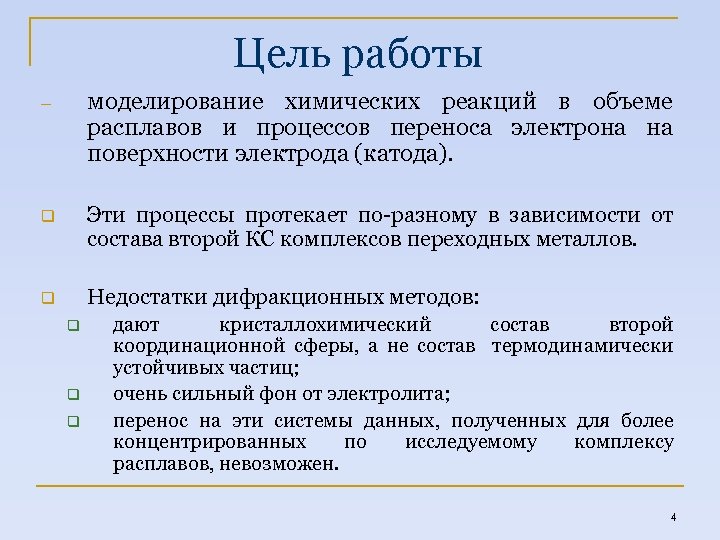 Цель работы

– моделирование химических реакций в объеме расплавов и процессов переноса электрона на поверхности электрода (катода).

Эти процессы протекает по-разному в зависимости от состава второй КС комплексов переходных металлов.

Недостатки дифракционных методов:

дают кристаллохимический состав второй координационной сферы, а не состав термодинамически устойчивых частиц;

очень сильный фон от электролита;

перенос на эти системы данных, полученных для более концентрированных по исследуемому комплексу расплавов, невозможен.

4